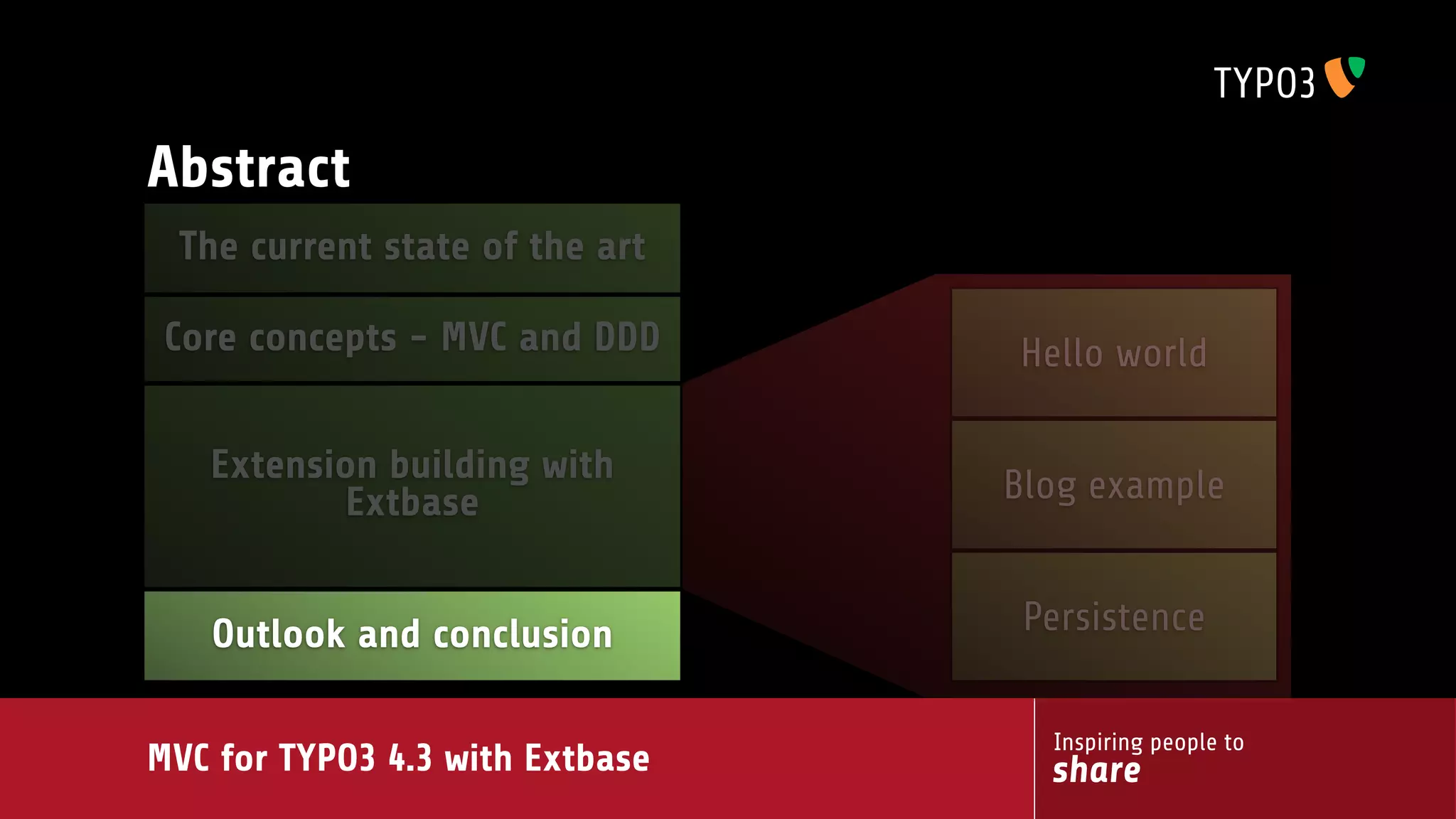 TYPO3

Abstract

The current state of the art

Core concepts - MVC and DDD

Extension building with Extbase

Outlook and conclusion

Hello world

Blog example

Persistence

MVC for TYPO3 4.3 with Extbase

Inspiring people to
share